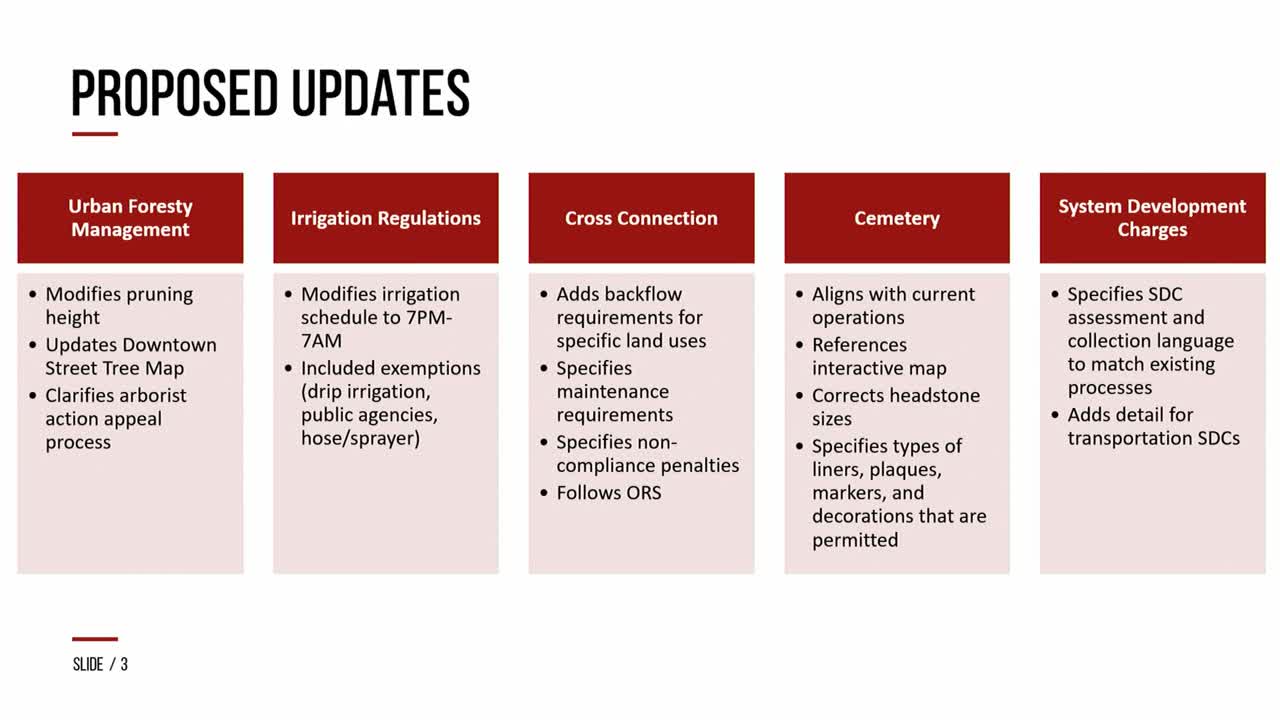 PROPOSED UPDATES

Urban Foresty Management

- Modifies pruning height
- Updates Downtown Street Tree Map
- Clarifies arborist action appeal process

Irrigation Regulations

- Modifies irrigation schedule to 7PM-7AM
- Included exemptions (drip irrigation, public agencies, hose/sprayer)

Cross Connection

- Adds backflow requirements for specific land uses
- Specifies maintenance requirements
- Specifies non-compliance penalties
- Follows ORS

Cemetery

- Aligns with current operations
- References interactive map
- Corrects headstone sizes
- Specifies types of liners, plaques, markers, and decorations that are permitted

System Development Charges

- Specifies SDC assessment and collection language to match existing processes
- Adds detail for transportation SDCs

SLIDE / 3